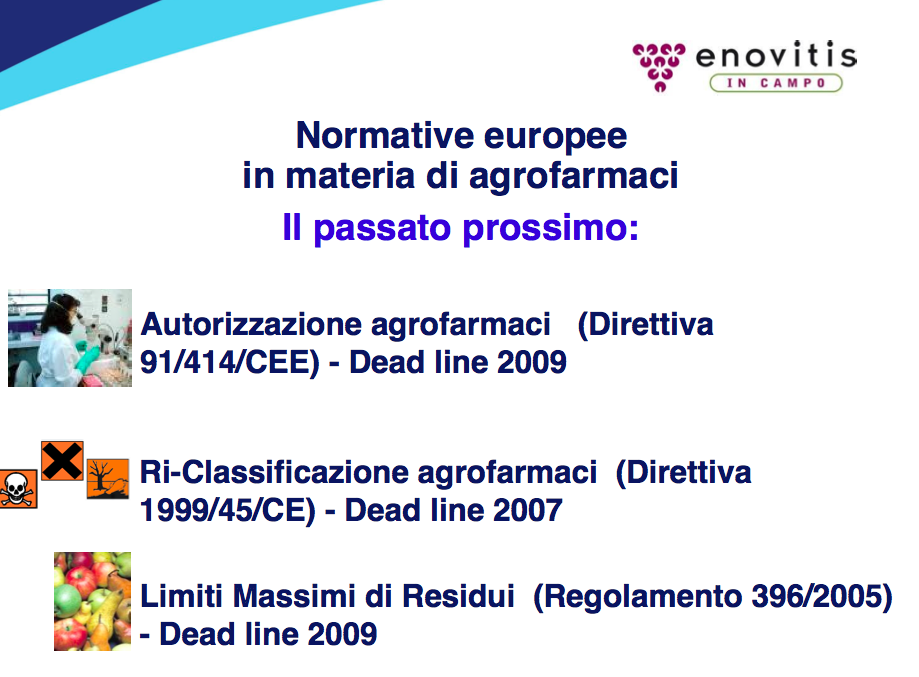 enovitis
IN CAMPO

Normative europee
in materia di agrofarmaci
Il passato prossimo:

Autorizzazione agrofarmaci (Direttiva 91/414/CEE) - Dead line 2009

Ri-Classificazione agrofarmaci (Direttiva 1999/45/CE) - Dead line 2007

Limiti Massimi di Residui (Regolamento 396/2005) - Dead line 2009